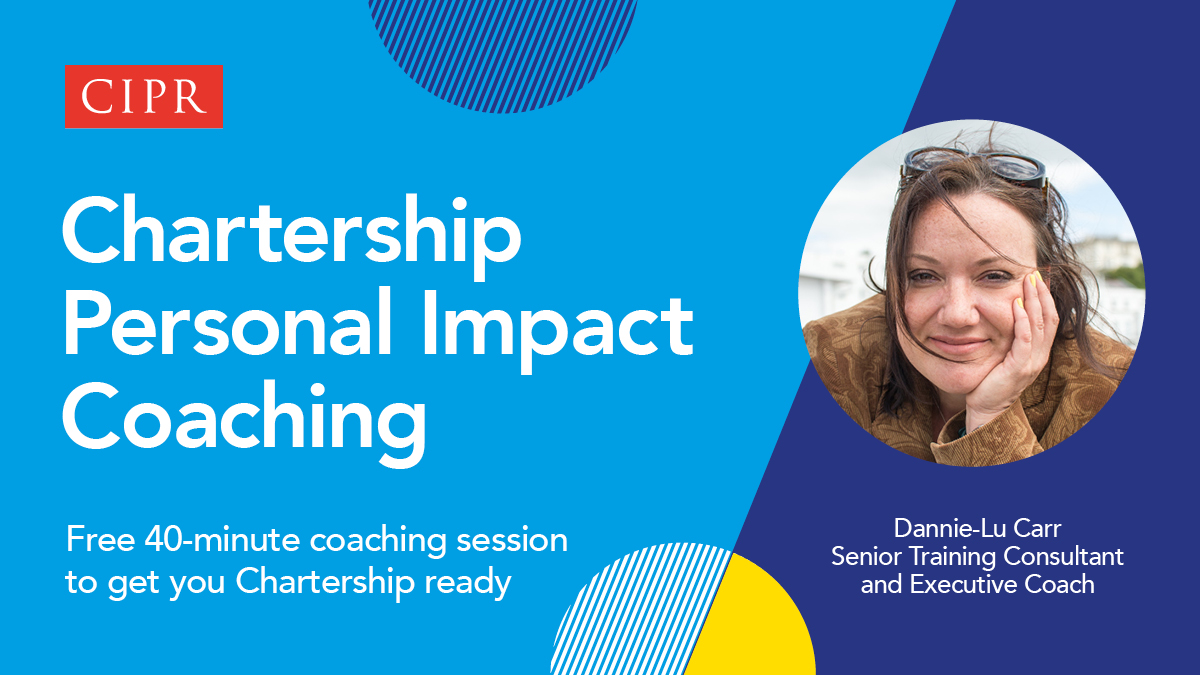 CIPR

Chartership Personal Impact Coaching

Free 40-minute coaching session to get you Chartership ready

Dannie-Lu Carr
Senior Training Consultant and Executive Coach